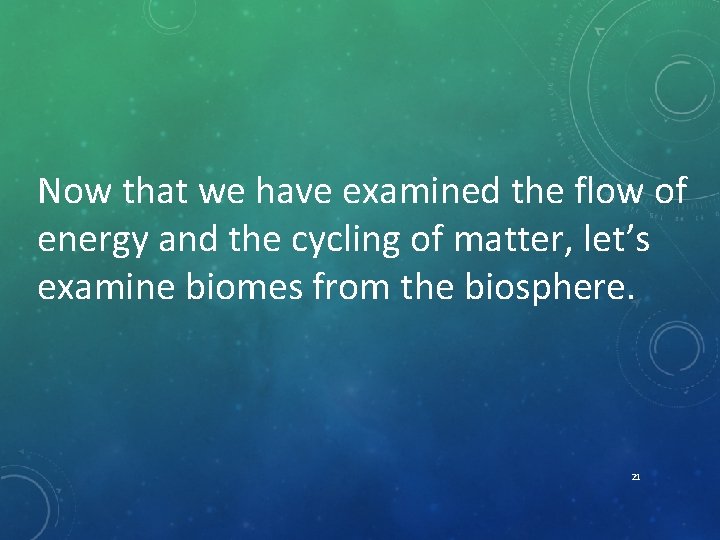 Now that we have examined the flow of energy and the cycling of matter, let’s examine biomes from the biosphere.

21